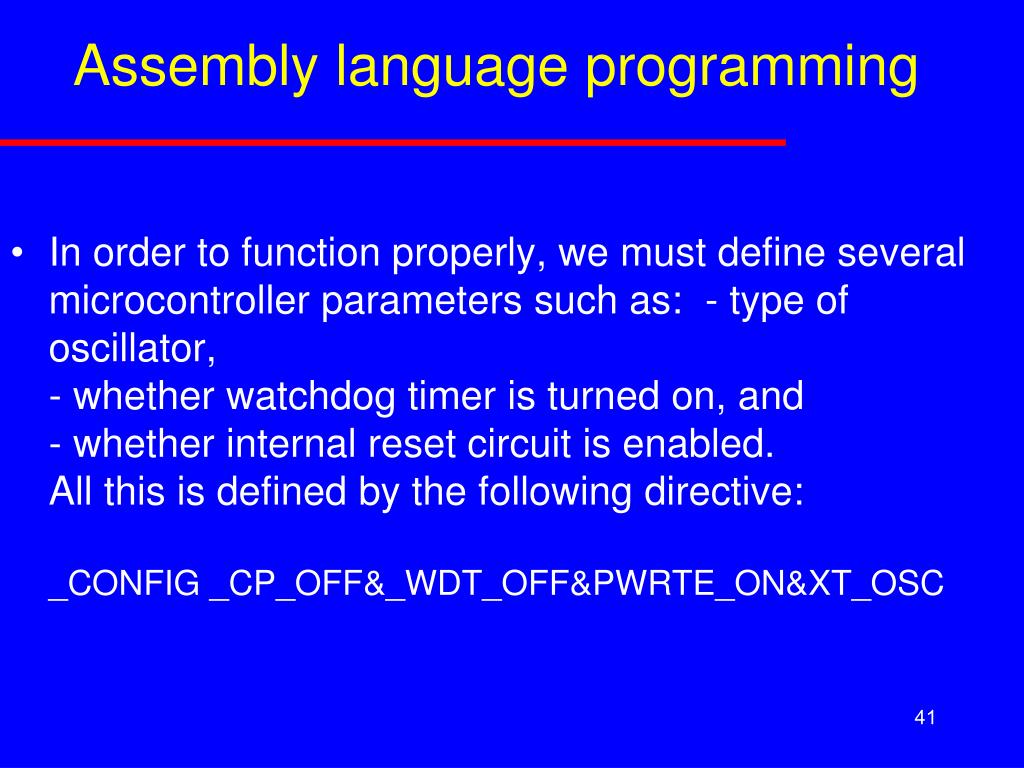 Assembly language programming

• In order to function properly, we must define several microcontroller parameters such as: - type of oscillator,
- whether watchdog timer is turned on, and
- whether internal reset circuit is enabled.
All this is defined by the following directive:

_CONFIG _CP_OFF&_WDT_OFF&PWRTE_ON&XT_OSC

41